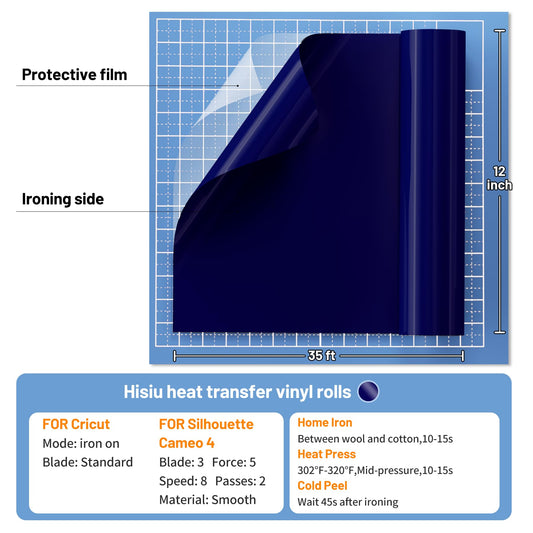 Protective film

Ironing side

12 inch

35 ft

Hisiu heat transfer vinyl rolls

FOR Cricut
Mode: iron on
Blade: Standard

FOR Silhouette Cameo 4
Blade: 3 Force: 5
Speed: 8 Passes: 2
Material: Smooth

Home Iron
Between wool and cotton,10-15s
Heat Press
302°F-320°F,Mid-pressure,10-15s
Cold Peel
Wait 45s after ironing